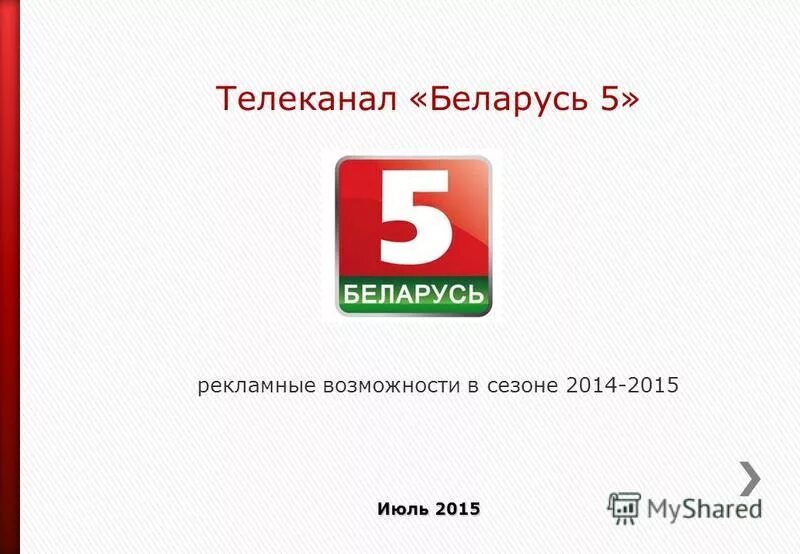 Телеканал «Беларусь 5»

5
БЕЛАРУСЬ

рекламные возможности в сезоне 2014-2015

Июль 2015

MyShared